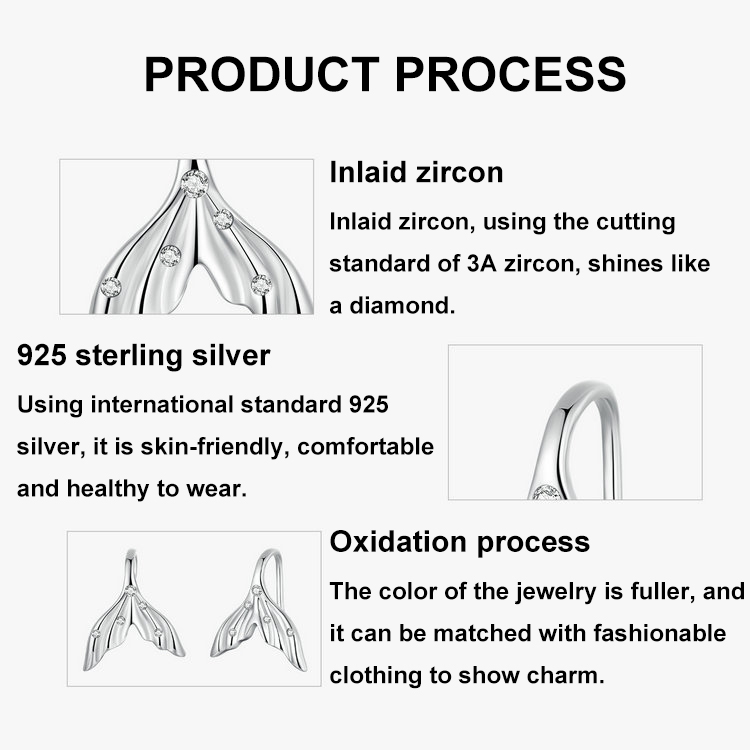 PRODUCT PROCESS

Inlaid zircon

Inlaid zircon, using the cutting standard of 3A zircon, shines like a diamond.

925 sterling silver

Using international standard 925 silver, it is skin-friendly, comfortable and healthy to wear.

Oxidation process

The color of the jewelry is fuller, and it can be matched with fashionable clothing to show charm.